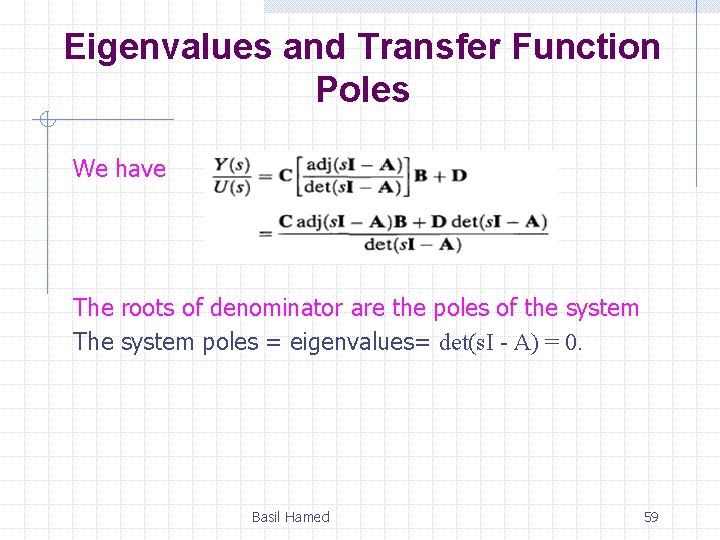 Eigenvalues and Transfer Function Poles

We have $\frac{Y(s)}{U(s)} = \mathbf{C}\left[\frac{\text{adj}(s\mathbf{I} - \mathbf{A})}{\det(s\mathbf{I} - \mathbf{A})}\right]\mathbf{B} + \mathbf{D}$

$= \frac{\mathbf{C}\,\text{adj}(s\mathbf{I} - \mathbf{A})\mathbf{B} + \mathbf{D}\det(s\mathbf{I} - \mathbf{A})}{\det(s\mathbf{I} - \mathbf{A})}$

The roots of denominator are the poles of the system

The system poles = eigenvalues= $\det(sI - A) = 0$.

Basil Hamed

59